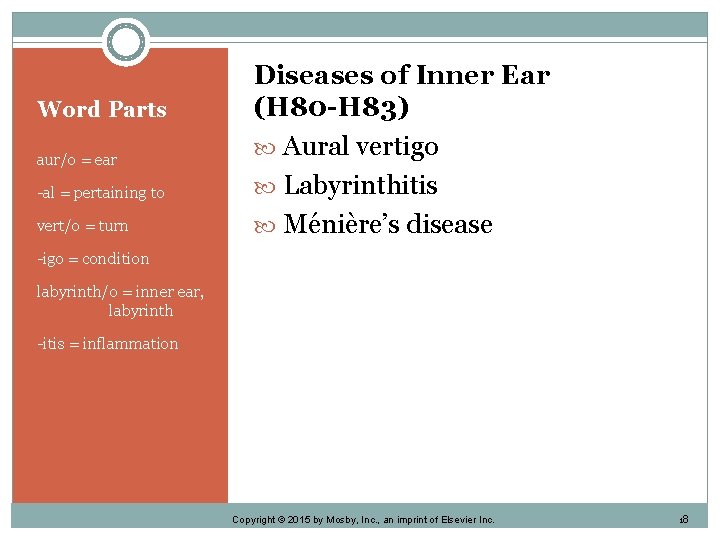 Word Parts

aur/o = ear

-al = pertaining to

vert/o = turn

-igo = condition

labyrinth/o = inner ear, labyrinth

-itis = inflammation

Diseases of Inner Ear (H80-H83)

Aural vertigo

Labyrinthitis

Ménière's disease

Copyright © 2015 by Mosby, Inc., an imprint of Elsevier Inc.

18